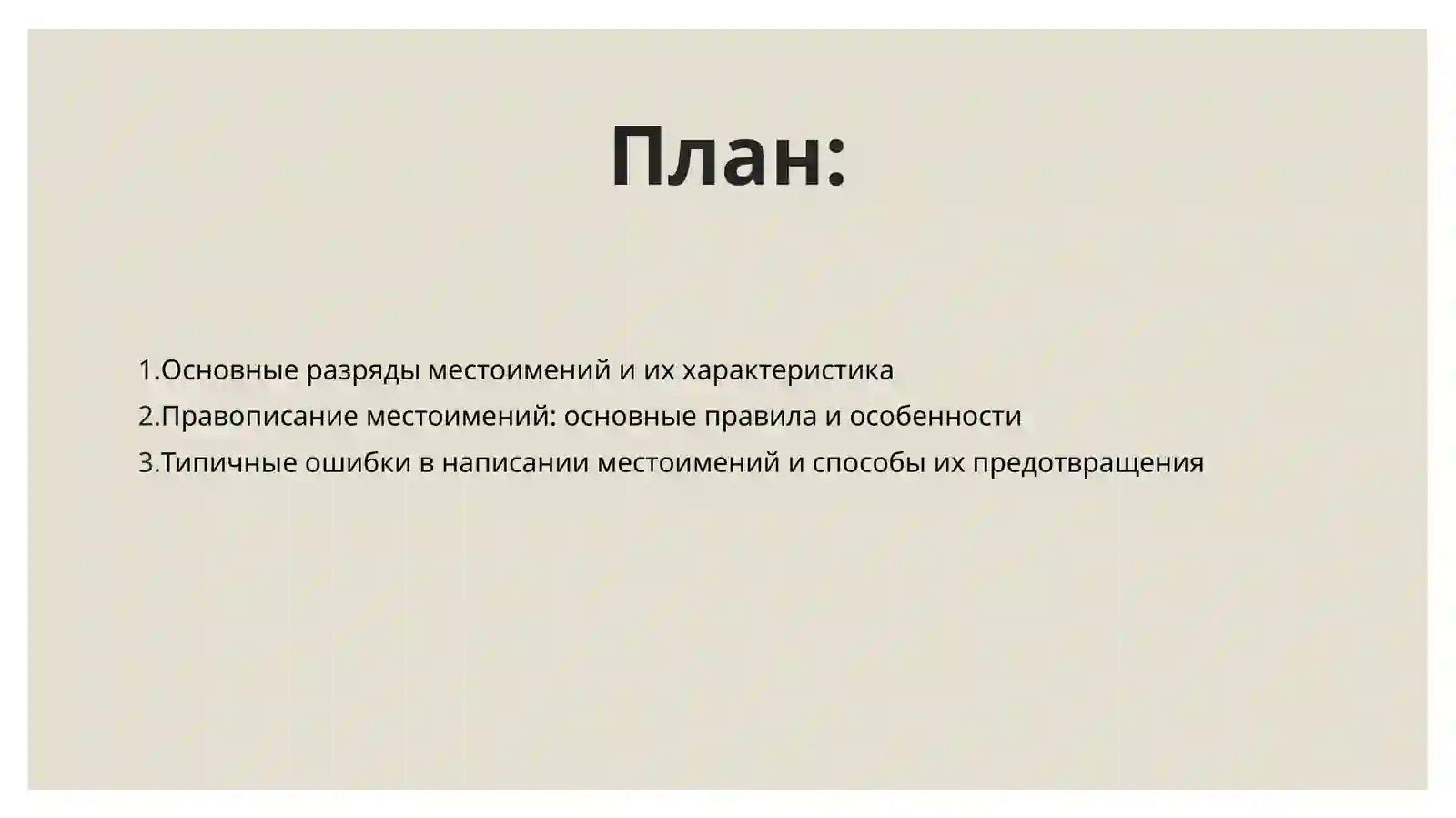 План:

1.Основные разряды местоимений и их характеристика
2.Правописание местоимений: основные правила и особенности
3.Типичные ошибки в написании местоимений и способы их предотвращения